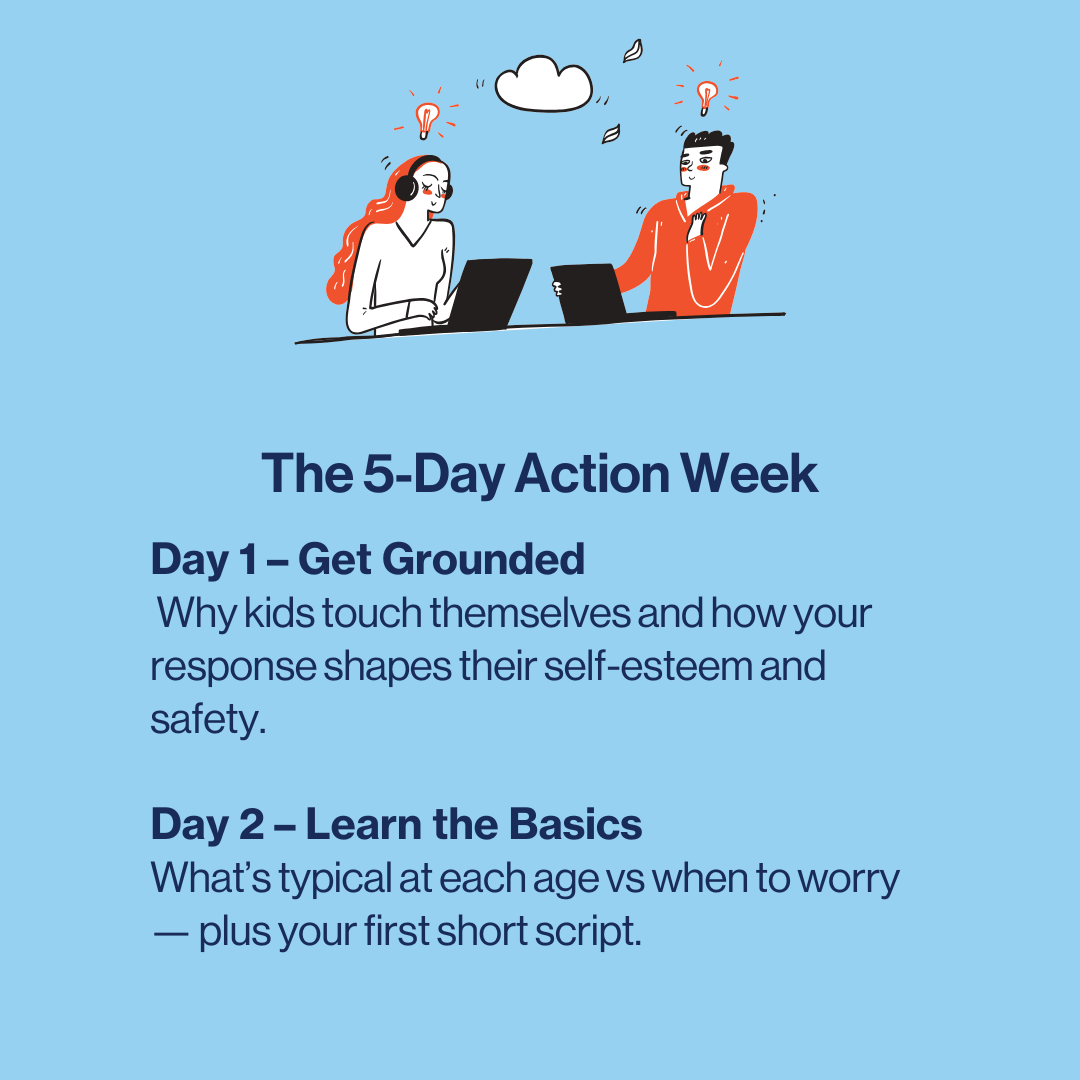 The 5-Day Action Week

Day 1 – Get Grounded
Why kids touch themselves and how your response shapes their self-esteem and safety.

Day 2 – Learn the Basics
What's typical at each age vs when to worry — plus your first short script.